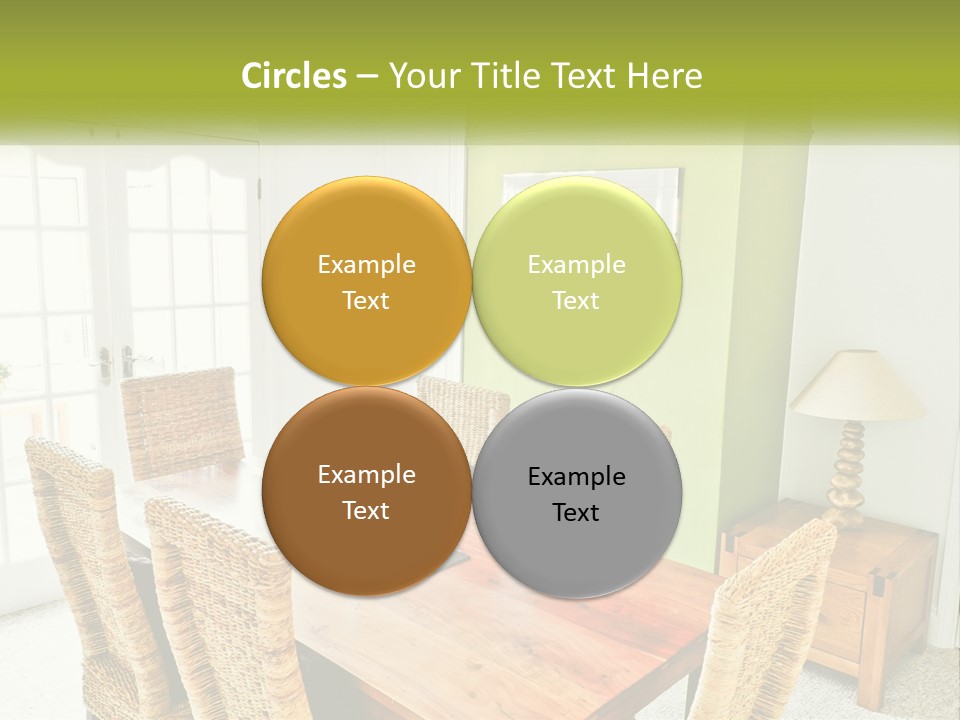 Circles – Your Title Text Here

Example Text

Example Text

Example Text

Example Text